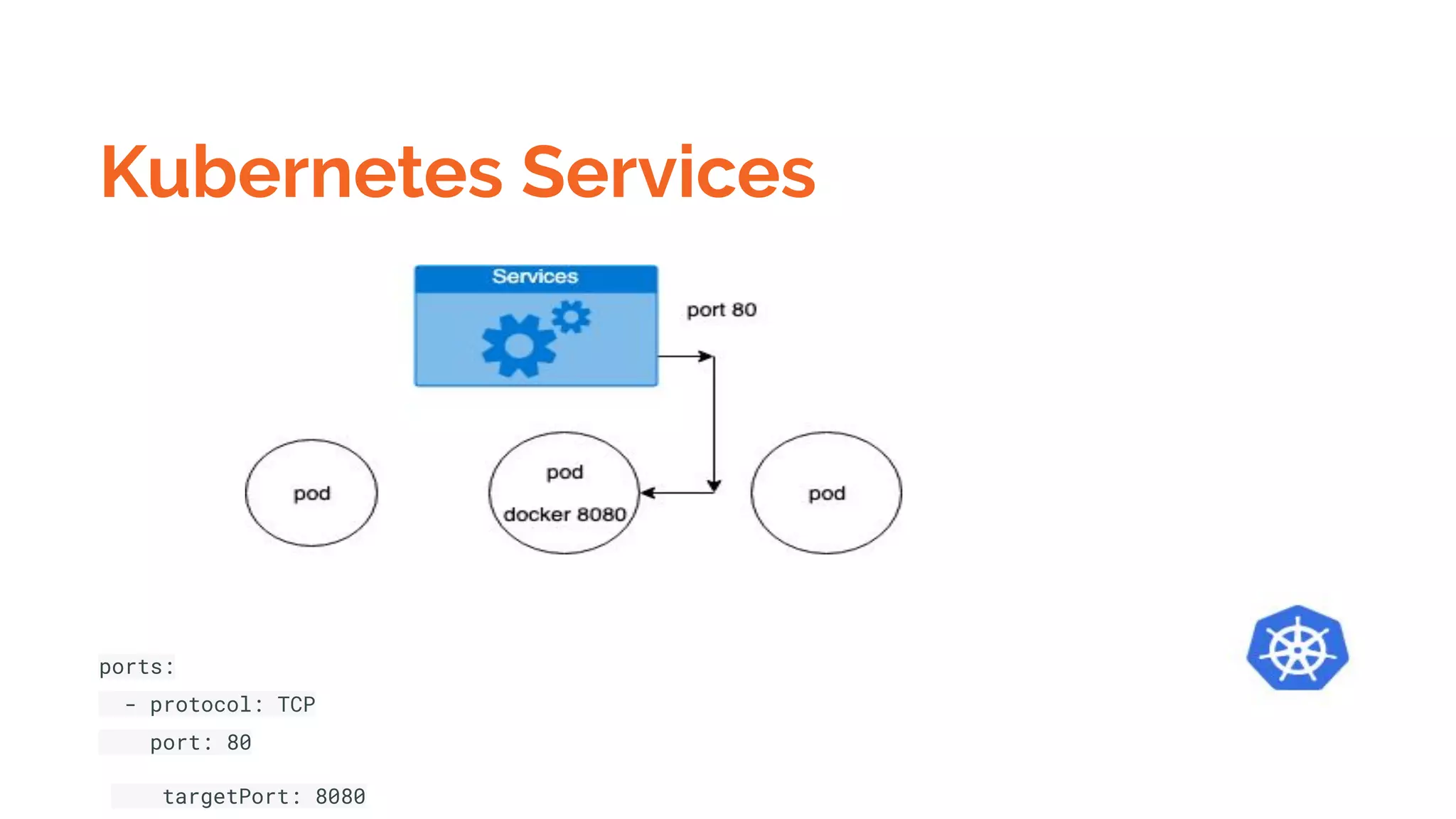 Kubernetes Services

Services

port 80

pod

pod
docker 8080

pod

ports:
  - protocol: TCP
    port: 80
     targetPort: 8080